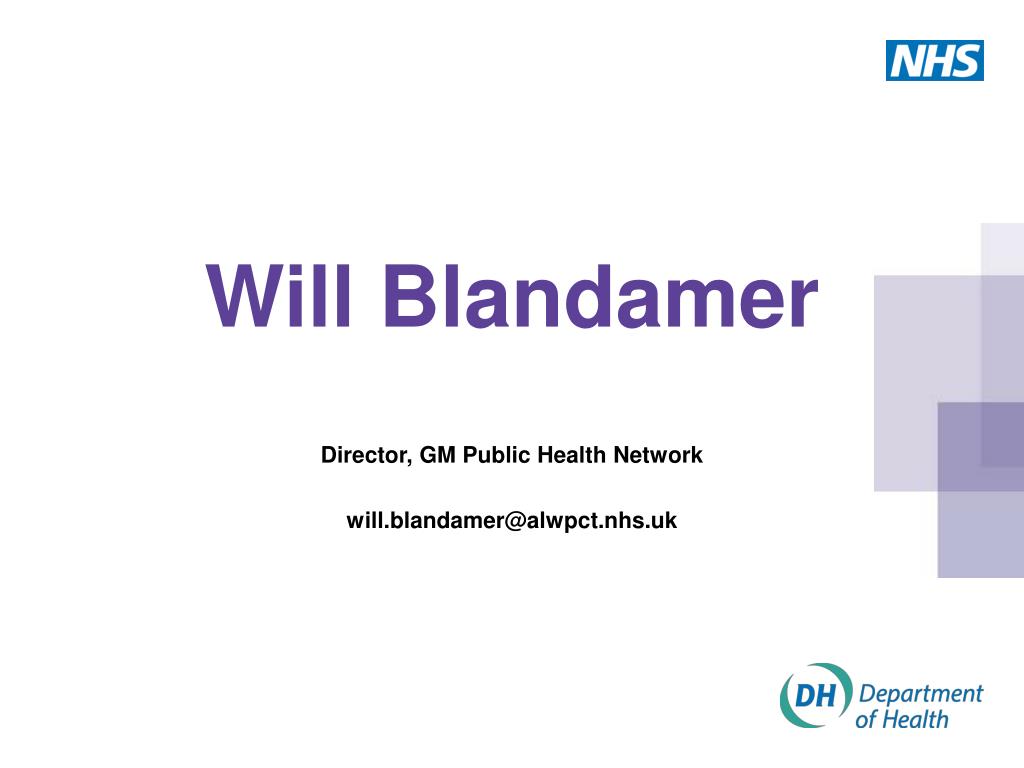 NHS

Will Blandamer

Director, GM Public Health Network

will.blandamer@alwpct.nhs.uk

DH Department of Health